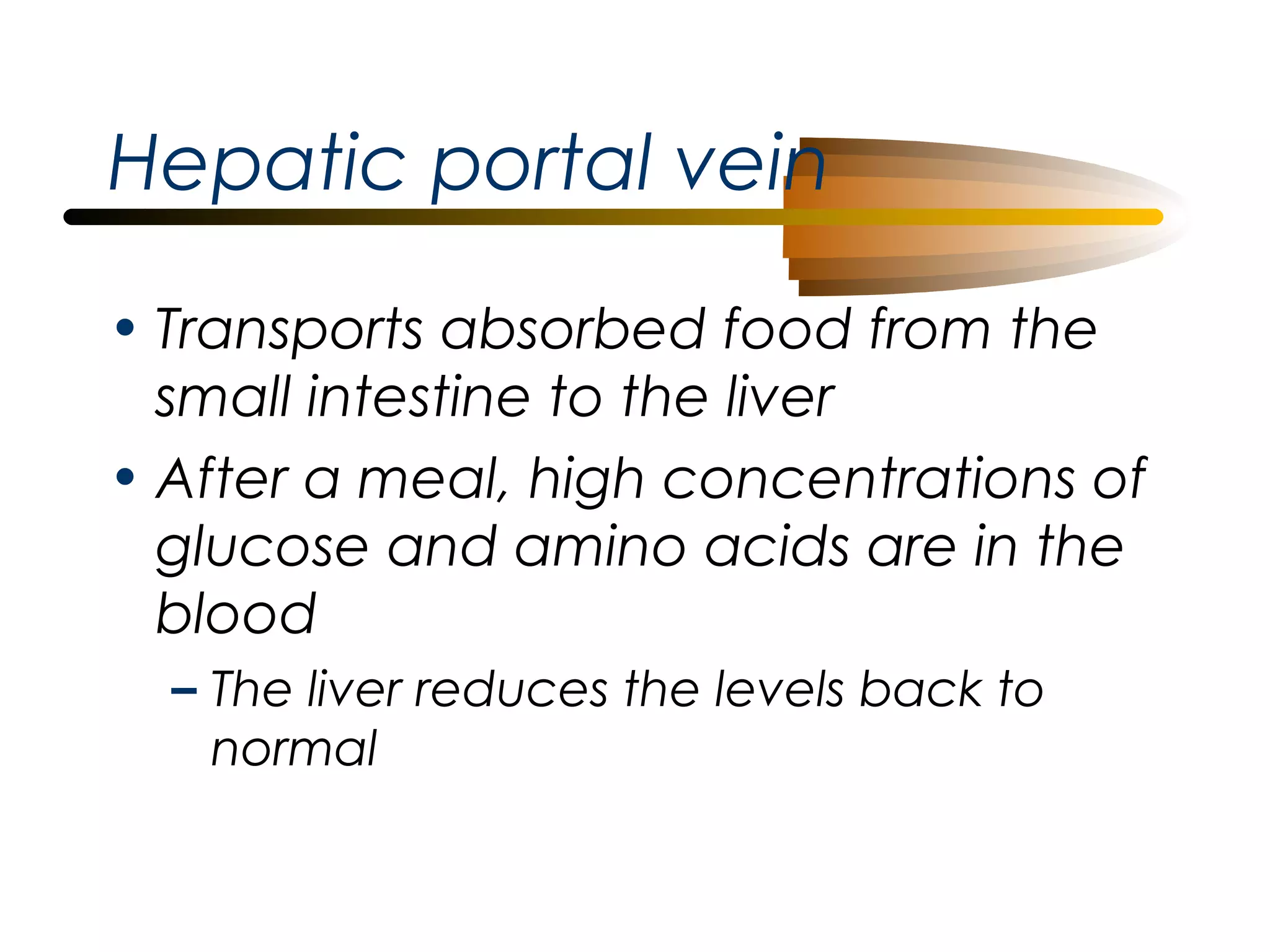 Hepatic portal vein

• Transports absorbed food from the small intestine to the liver
• After a meal, high concentrations of glucose and amino acids are in the blood
  – The liver reduces the levels back to normal